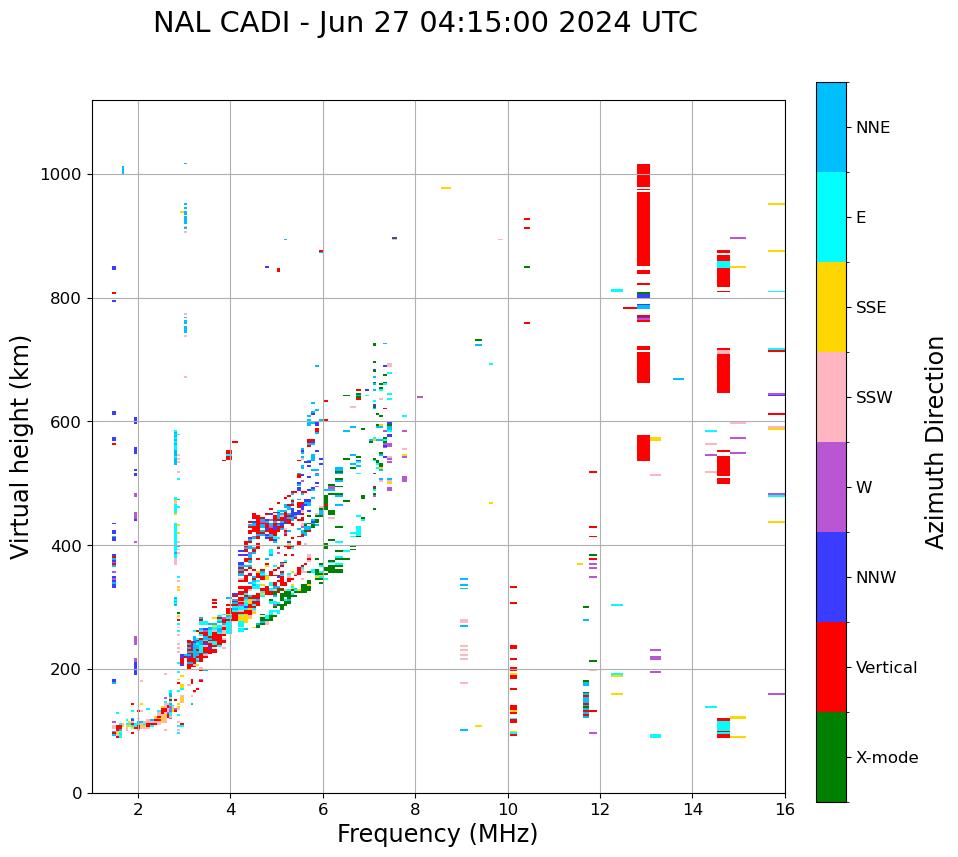 NAL CADI - Jun 27 04:15:00 2024 UTC

Virtual height (km)

1000
800
600
400
200
0

2
4
6
8
10
12
14
16

Frequency (MHz)

NNE
E
SSE
SSW
W
NNW
Vertical
X-mode

Azimuth Direction